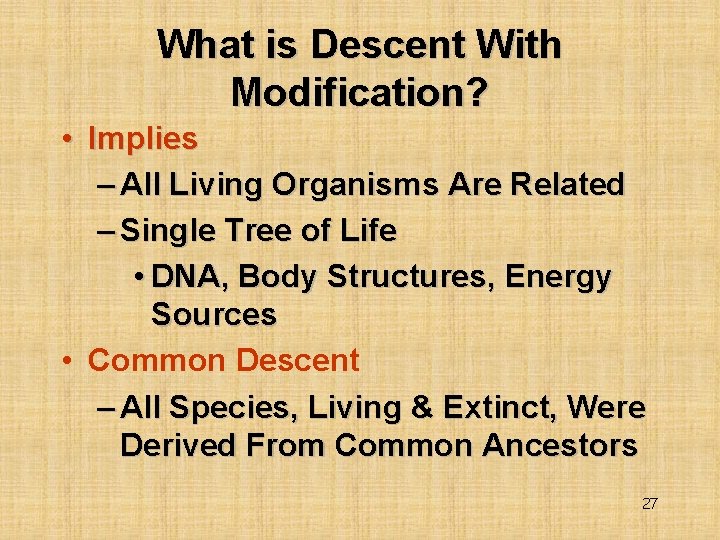 What is Descent With Modification?

• Implies
– All Living Organisms Are Related
– Single Tree of Life
• DNA, Body Structures, Energy Sources
• Common Descent
– All Species, Living & Extinct, Were Derived From Common Ancestors

27